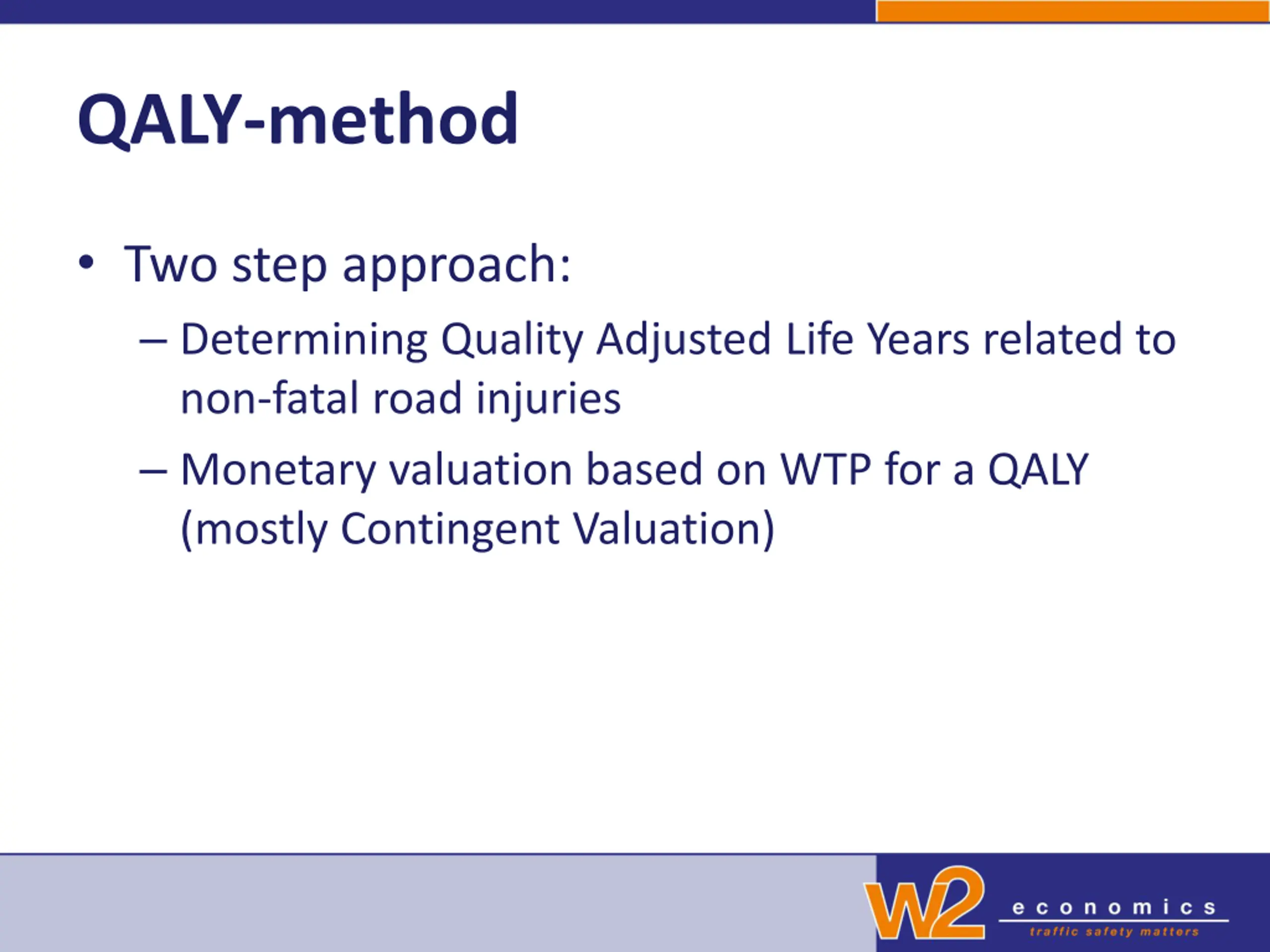 QALY-method

• Two step approach:
– Determining Quality Adjusted Life Years related to non-fatal road injuries
– Monetary valuation based on WTP for a QALY (mostly Contingent Valuation)

W2 economics
traffic safety matters